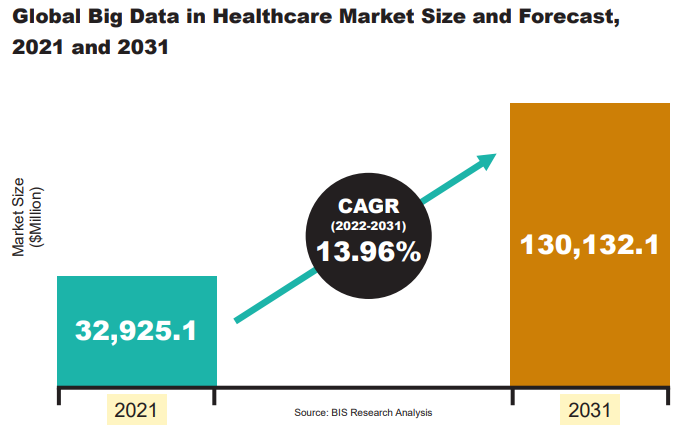 Global Big Data in Healthcare Market Size and Forecast, 2021 and 2031

Market Size ($Million)

32,925.1

CAGR
(2022-2031)
13.96%

130,132.1

2021

Source: BIS Research Analysis

2031